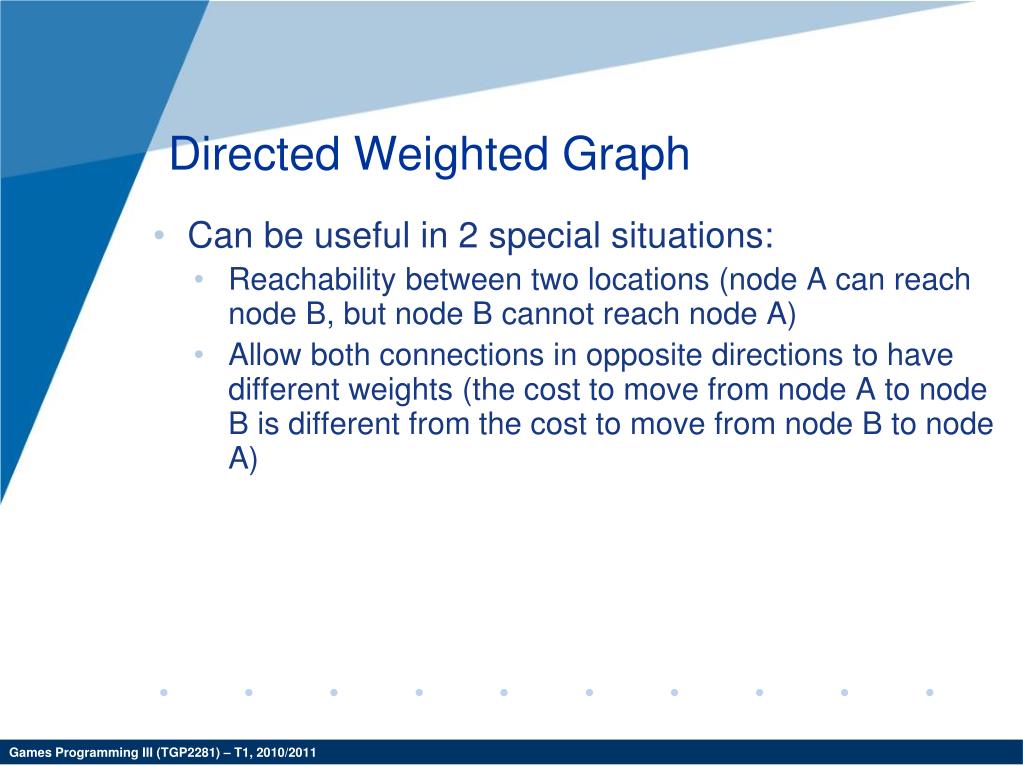 Directed Weighted Graph

• Can be useful in 2 special situations:
  • Reachability between two locations (node A can reach node B, but node B cannot reach node A)
  • Allow both connections in opposite directions to have different weights (the cost to move from node A to node B is different from the cost to move from node B to node A)

Games Programming III (TGP2281) – T1, 2010/2011